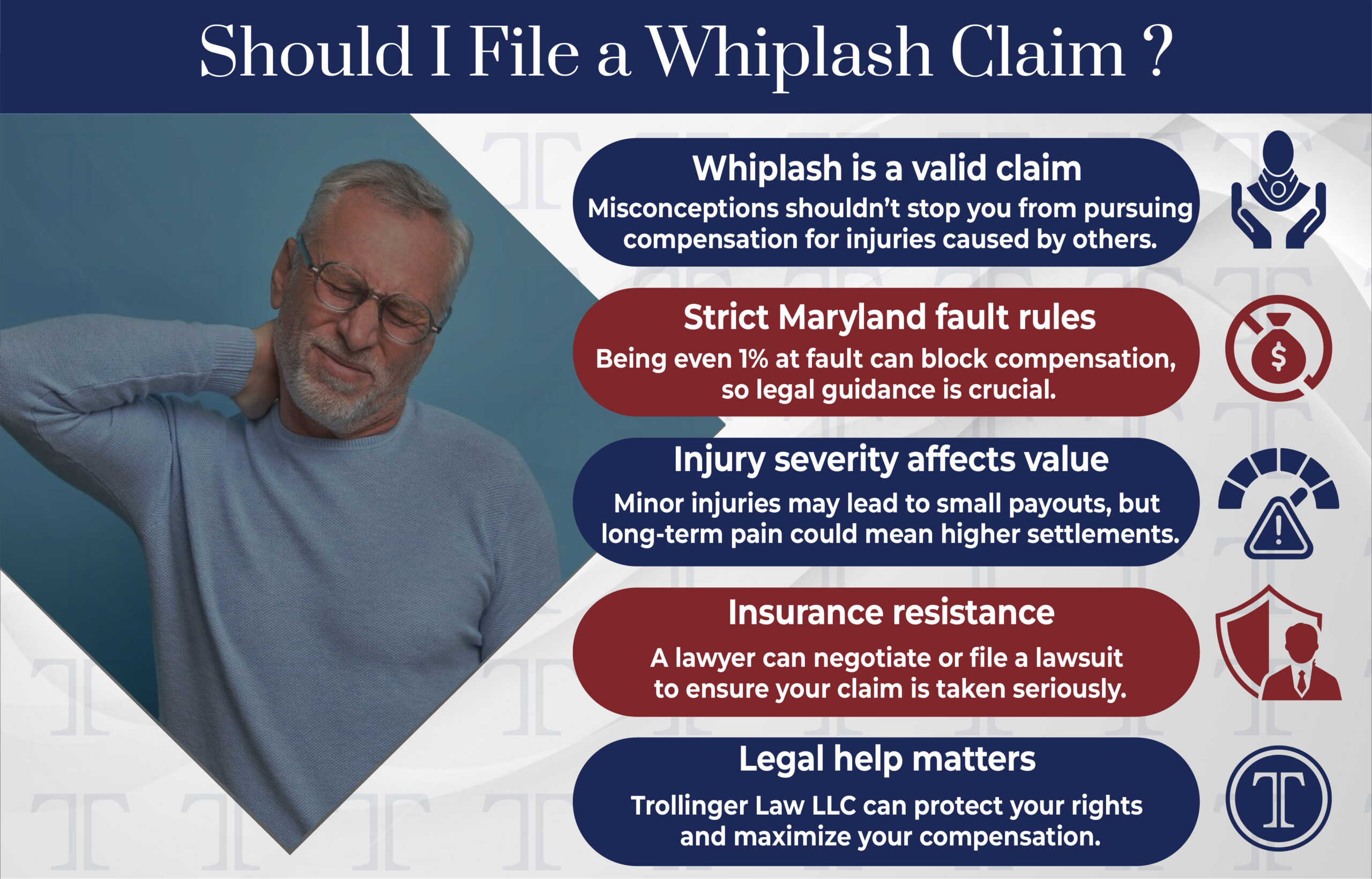 Should I File a Whiplash Claim ?

Whiplash is a valid claim
Misconceptions shouldn't stop you from pursuing compensation for injuries caused by others.

Strict Maryland fault rules
Being even 1% at fault can block compensation, so legal guidance is crucial.

$

Injury severity affects value
Minor injuries may lead to small payouts, but long-term pain could mean higher settlements.

Insurance resistance
A lawyer can negotiate or file a lawsuit to ensure your claim is taken seriously.

Legal help matters
Trollinger Law LLC can protect your rights and maximize your compensation.

T